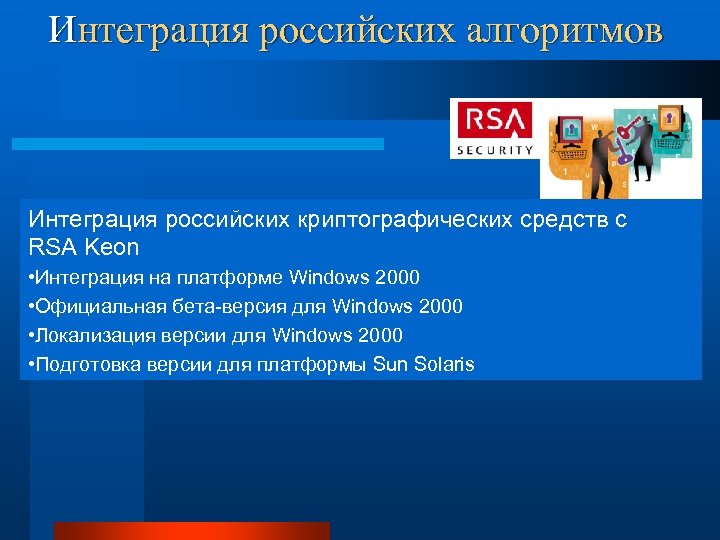 Интеграция российских алгоритмов

RSA SECURITY

Интеграция российских криптографических средств с RSA Keon

•Интеграция на платформе Windows 2000

•Официальная бета-версия для Windows 2000

•Локализация версии для Windows 2000

•Подготовка версии для платформы Sun Solaris